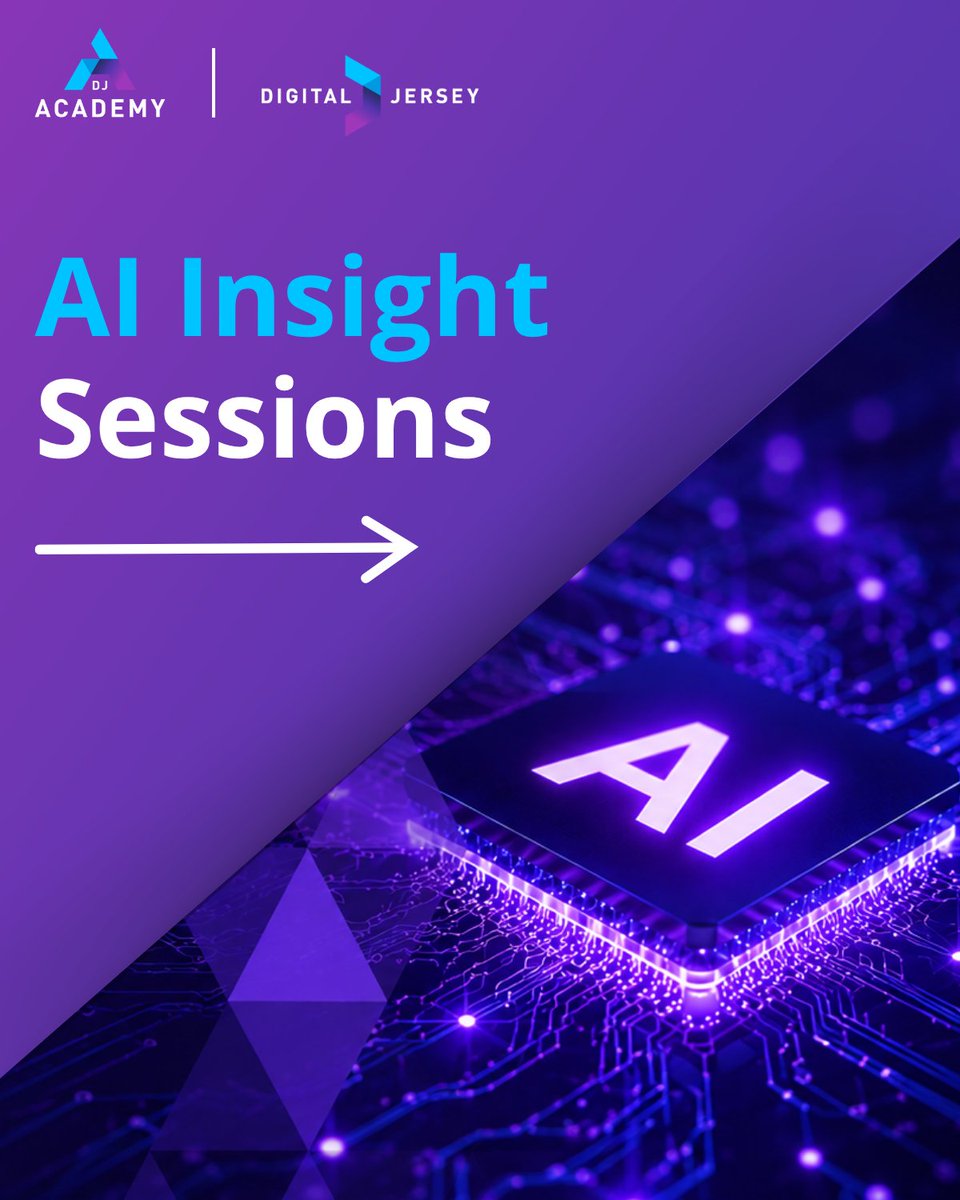 DJ
ACADEMY

DIGITAL JERSEY

AI Insight Sessions

AI